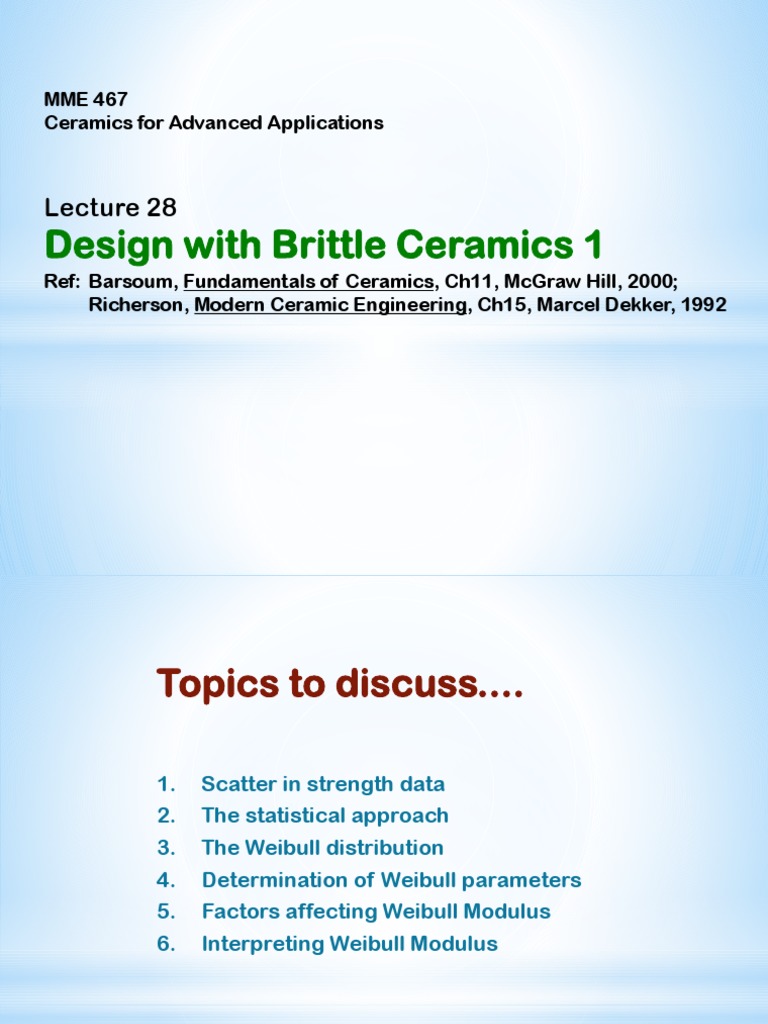 MME 467
Ceramics for Advanced Applications

Lecture 28
Design with Brittle Ceramics 1

Ref: Barsoum, Fundamentals of Ceramics, Ch11, McGraw Hill, 2000;
Richerson, Modern Ceramic Engineering, Ch15, Marcel Dekker, 1992

Topics to discuss....

1. Scatter in strength data
2. The statistical approach
3. The Weibull distribution
4. Determination of Weibull parameters
5. Factors affecting Weibull Modulus
6. Interpreting Weibull Modulus